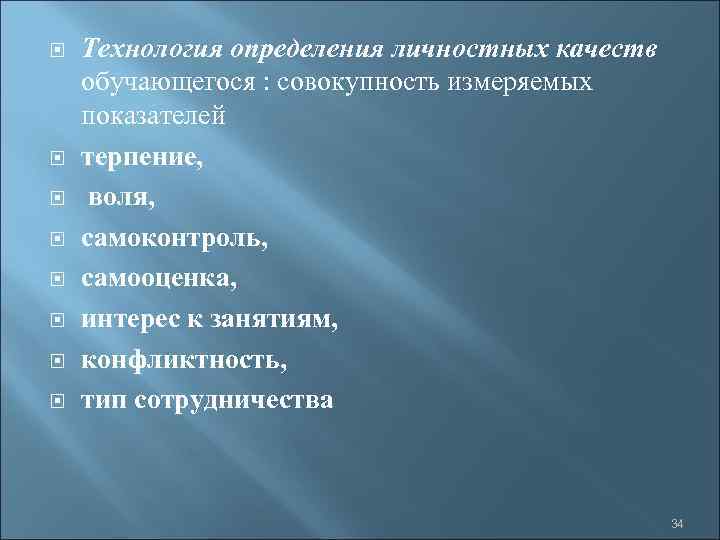 Технология определения личностных качеств обучающегося : совокупность измеряемых показателей

терпение,

воля,

самоконтроль,

самооценка,

интерес к занятиям,

конфликтность,

тип сотрудничества

34